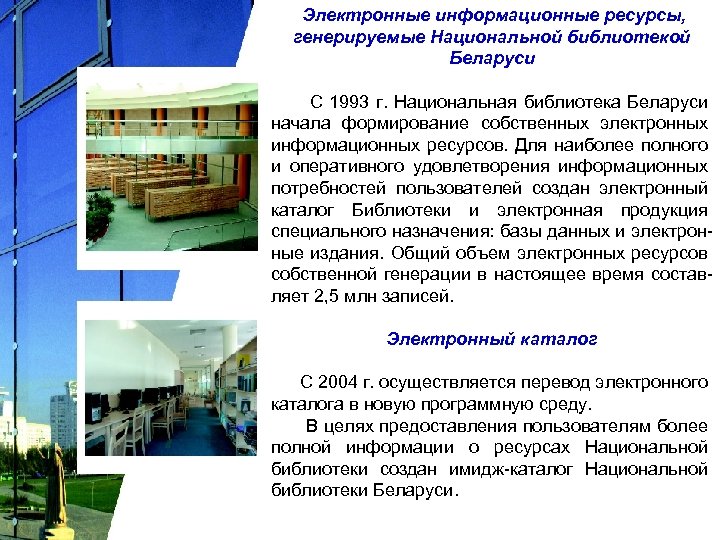 Электронные информационные ресурсы, генерируемые Национальной библиотекой Беларуси

С 1993 г. Национальная библиотека Беларуси начала формирование собственных электронных информационных ресурсов. Для наиболее полного и оперативного удовлетворения информационных потребностей пользователей создан электронный каталог Библиотеки и электронная продукция специального назначения: базы данных и электронные издания. Общий объем электронных ресурсов собственной генерации в настоящее время составляет 2,5 млн записей.

Электронный каталог

С 2004 г. осуществляется перевод электронного каталога в новую программную среду.

В целях предоставления пользователям более полной информации о ресурсах Национальной библиотеки создан имидж-каталог Национальной библиотеки Беларуси.